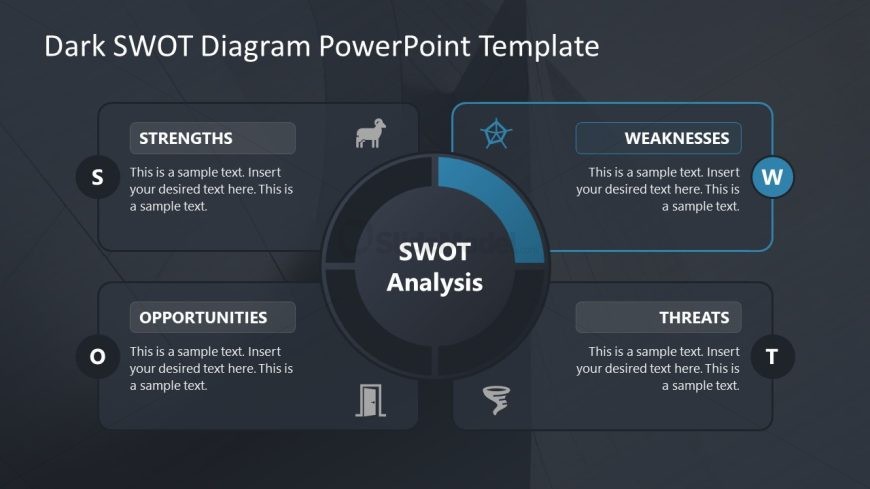 Dark SWOT Diagram PowerPoint Template

S

STRENGTHS

This is a sample text. Insert your desired text here. This is a sample text.

WEAKNESSES

This is a sample text. Insert your desired text here. This is a sample text.

W

SWOT Analysis

O

OPPORTUNITIES

This is a sample text. Insert your desired text here. This is a sample text.

THREATS

This is a sample text. Insert your desired text here. This is a sample text.

T